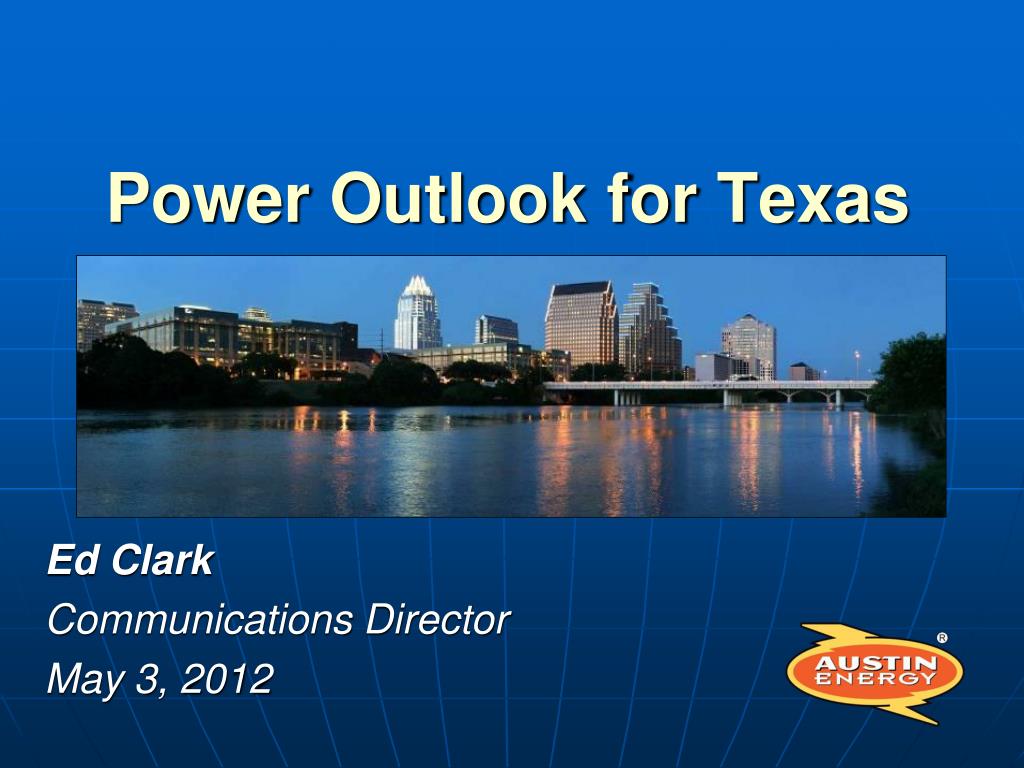 Power Outlook for Texas

Ed Clark
Communications Director
May 3, 2012

AUSTIN ENERGY ®